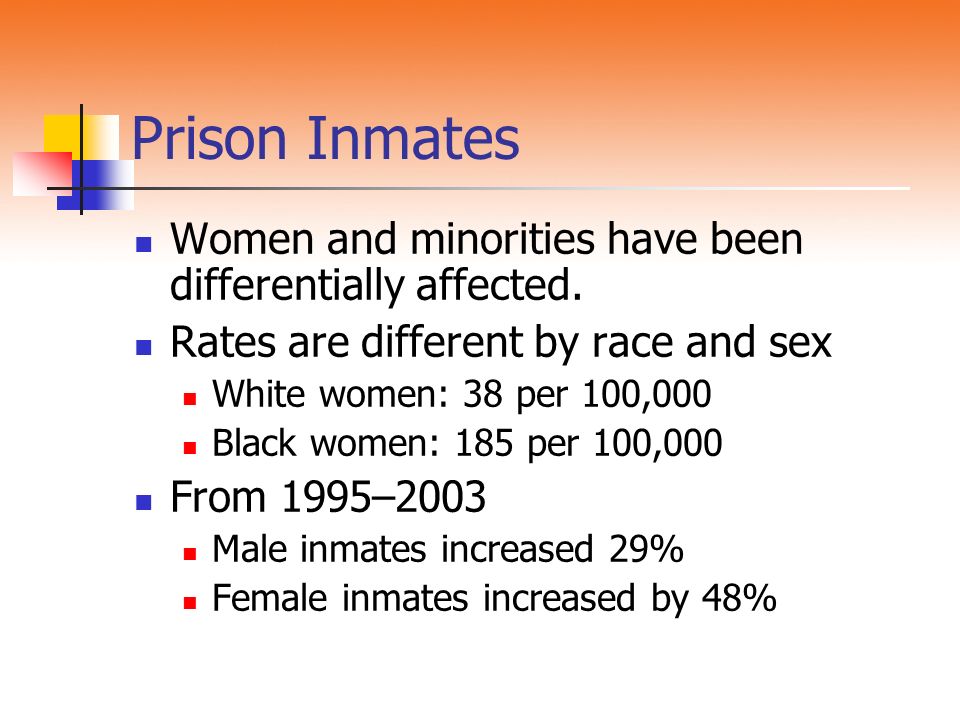 Prison Inmates

- Women and minorities have been differentially affected.
- Rates are different by race and sex
  - White women: 38 per 100,000
  - Black women: 185 per 100,000
- From 1995–2003
  - Male inmates increased 29%
  - Female inmates increased by 48%